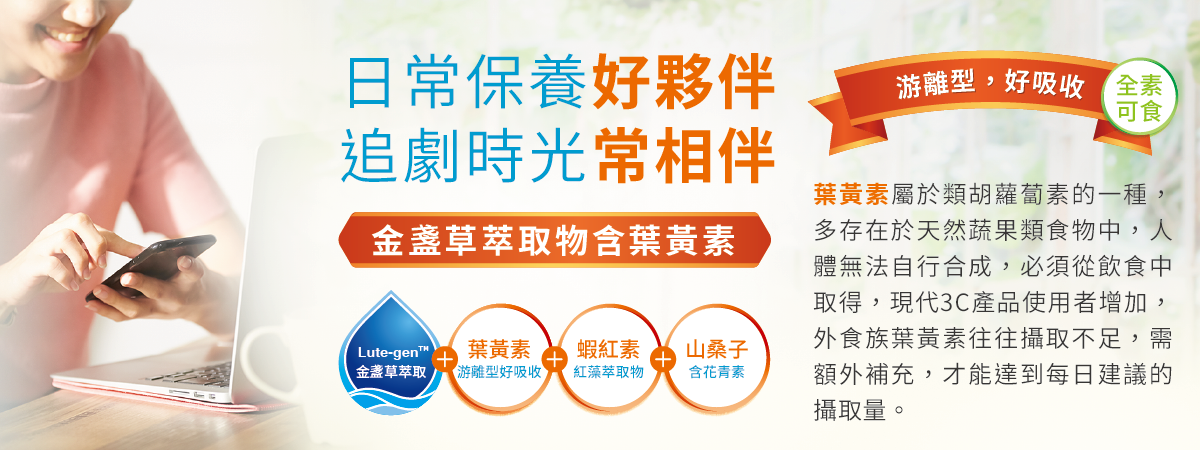 日常保養好夥伴
追劇時光常相伴

金盞草萃取物含葉黃素

Lute-gen™
金盞草萃取

+

葉黃素
游離型好吸收

+

蝦紅素
紅藻萃取物

+

山桑子
含花青素

游離型，好吸收

全素
可食

葉黃素屬於類胡蘿蔔素的一種，多存在於天然蔬果類食物中，人體無法自行合成，必須從飲食中取得，現代3C產品使用者增加，外食族葉黃素往往攝取不足，需額外補充，才能達到每日建議的攝取量。